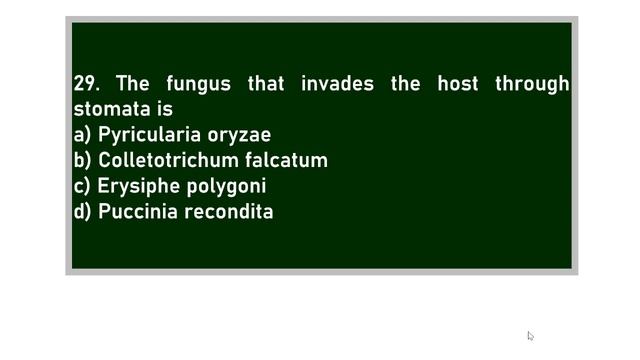 29. The fungus that invades the host through stomata is
a) Pyricularia oryzae
b) Colletotrichum falcatum
c) Erysiphe polygoni
d) Puccinia recondita